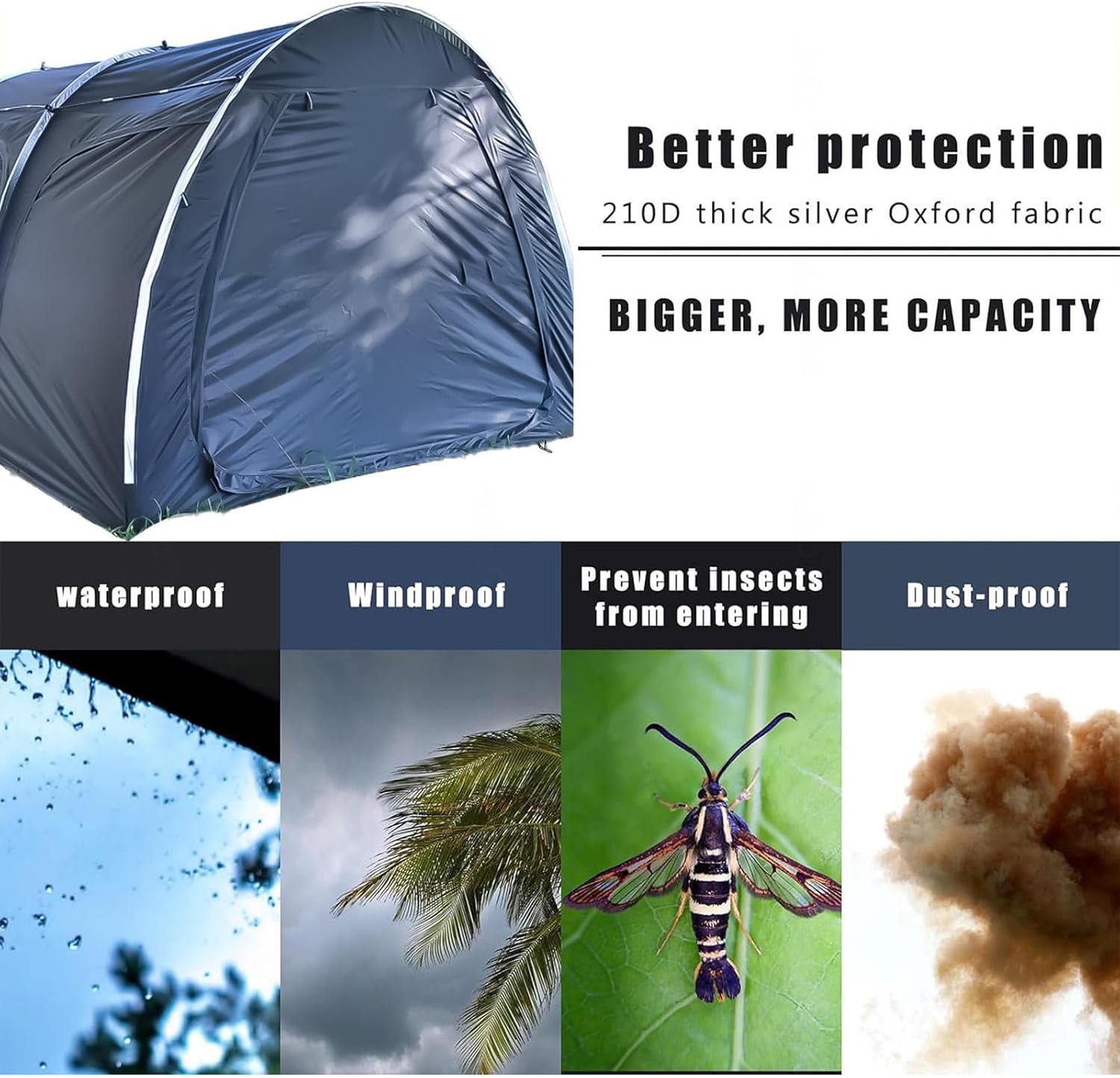 Better protection

210D thick silver Oxford fabric

BIGGER, MORE CAPACITY

waterproof

Windproof

Prevent insects from entering

Dust-proof